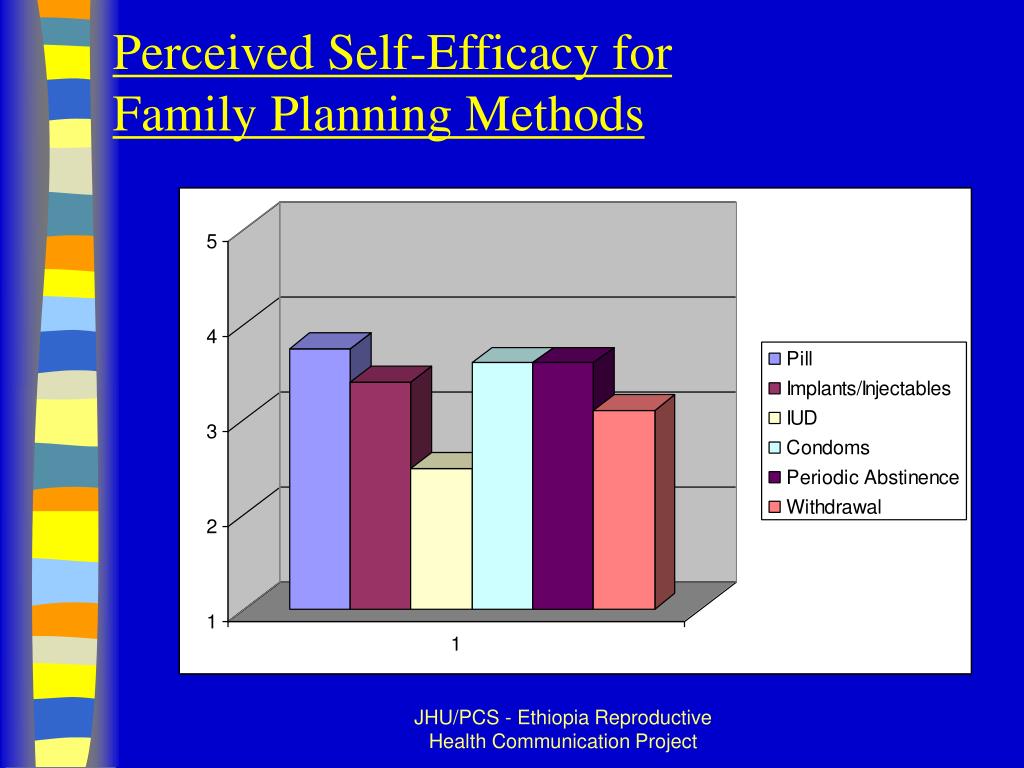 Perceived Self-Efficacy for Family Planning Methods

5
4
3
2
1
1

Pill
Implants/Injectables
IUD
Condoms
Periodic Abstinence
Withdrawal

JHU/PCS - Ethiopia Reproductive Health Communication Project